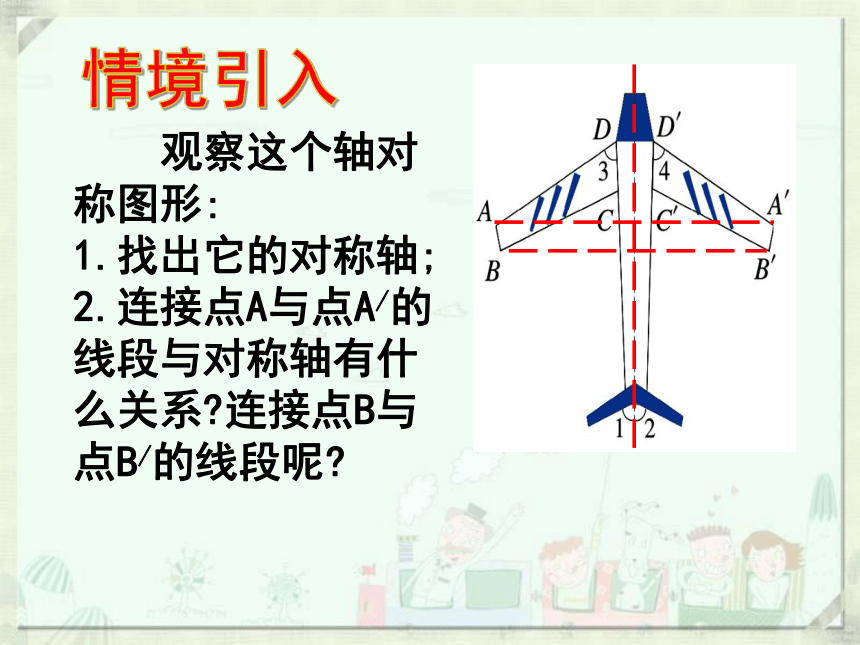 情境引入

观察这个轴对称图形:
1.找出它的对称轴;
2.连接点A与点A′的线段与对称轴有什么关系?连接点B与点B′的线段呢?

$D$ $D'$
3 4
$A$ $C$ $C'$ $A'$
$B$ $B'$
1 2